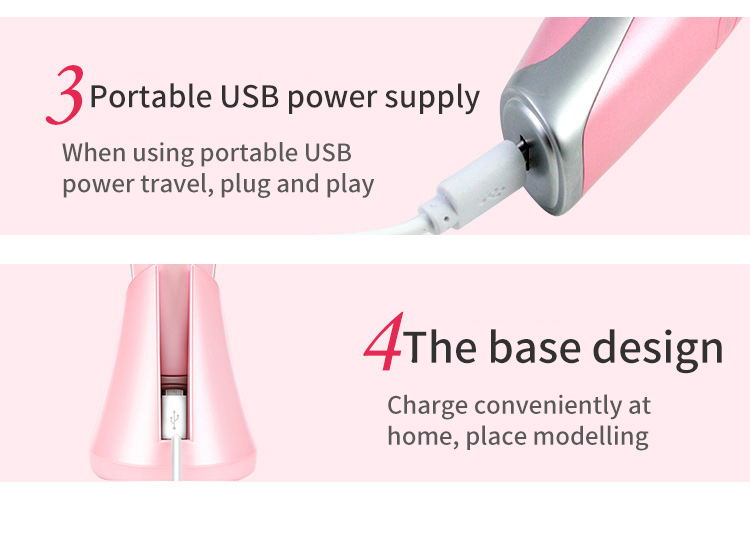 3 Portable USB power supply

When using portable USB power travel, plug and play

4 The base design

Charge conveniently at home, place modelling